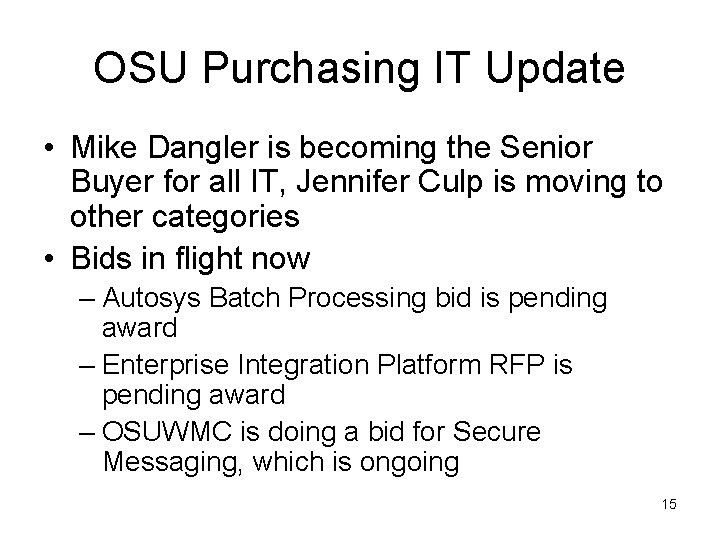 OSU Purchasing IT Update

• Mike Dangler is becoming the Senior Buyer for all IT, Jennifer Culp is moving to other categories
• Bids in flight now
– Autosys Batch Processing bid is pending award
– Enterprise Integration Platform RFP is pending award
– OSUWMC is doing a bid for Secure Messaging, which is ongoing

15